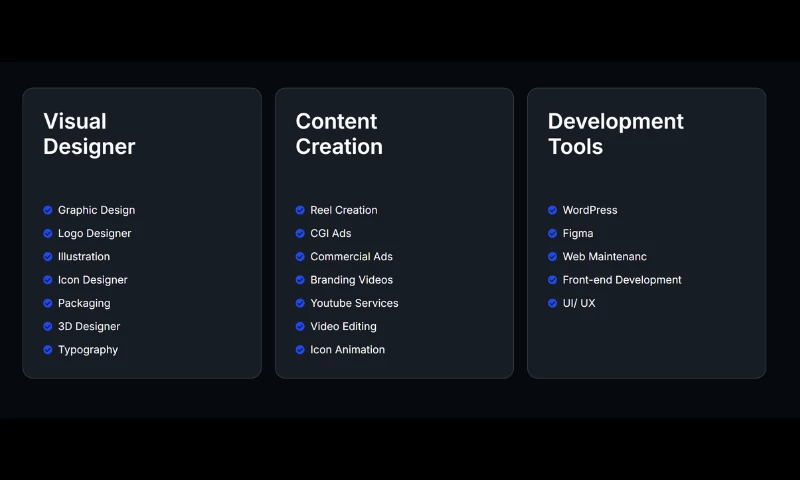 Visual Designer

Graphic Design
Logo Designer
Illustration
Icon Designer
Packaging
3D Designer
Typography

Content Creation

Reel Creation
CGI Ads
Commercial Ads
Branding Videos
Youtube Services
Video Editing
Icon Animation

Development Tools

WordPress
Figma
Web Maintenanc
Front-end Development
UI/ UX